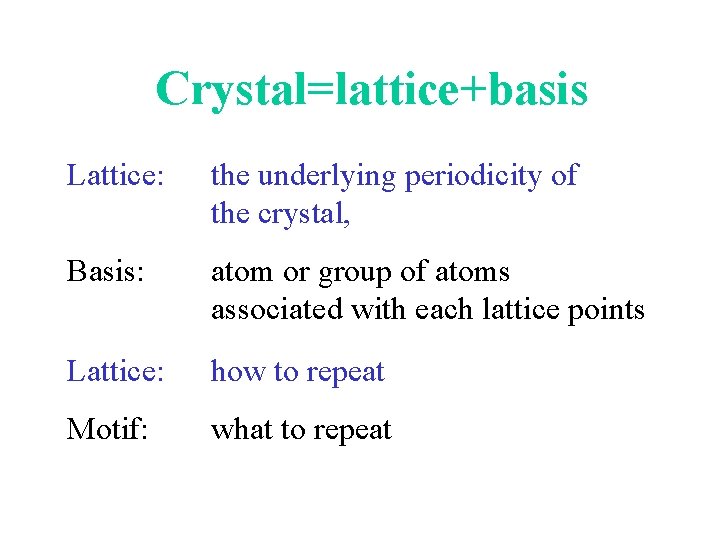 Crystal=lattice+basis

Lattice: the underlying periodicity of the crystal,

Basis: atom or group of atoms associated with each lattice points

Lattice: how to repeat

Motif: what to repeat